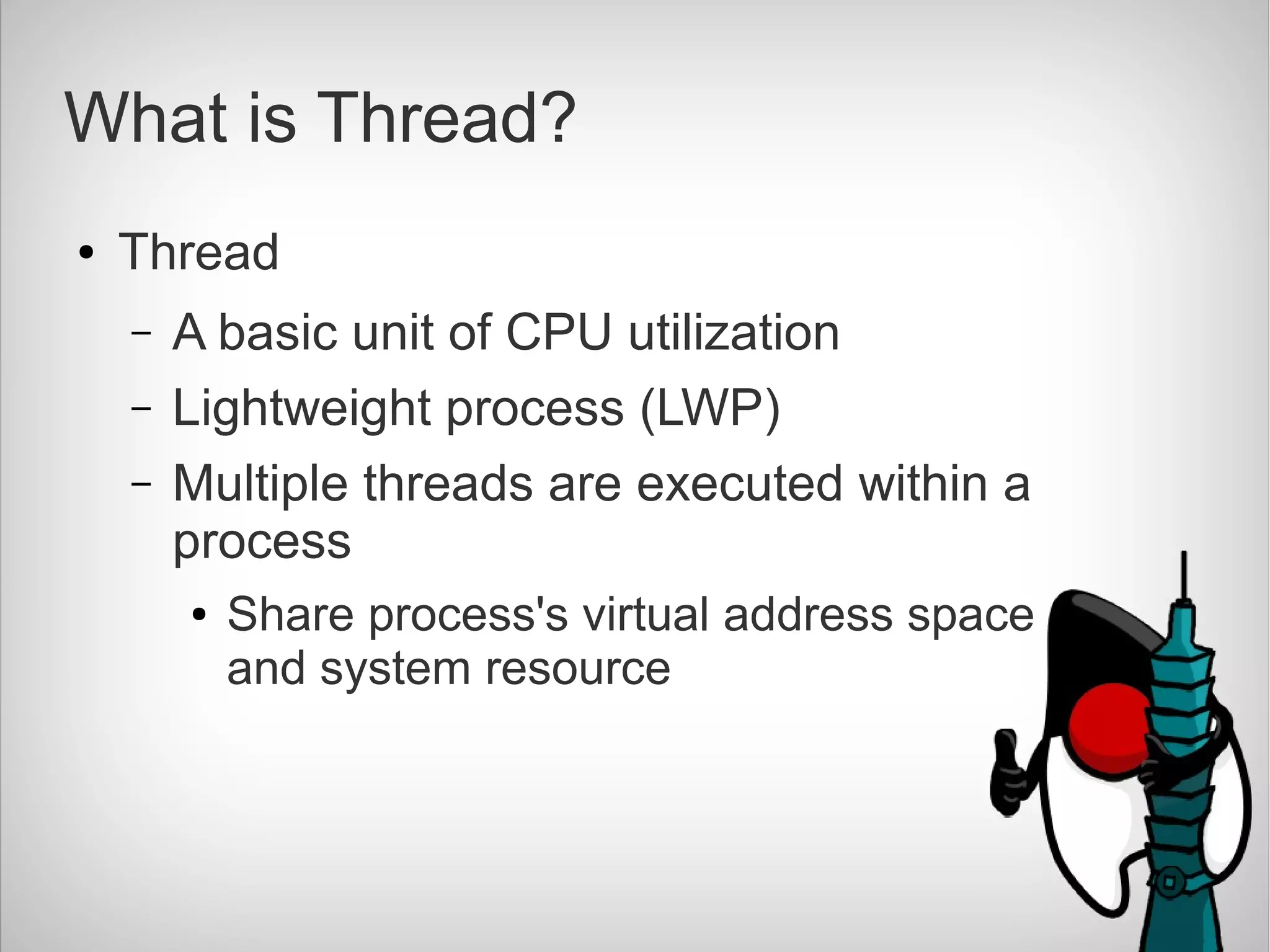 What is Thread?

• Thread

– A basic unit of CPU utilization

– Lightweight process (LWP)

– Multiple threads are executed within a process

• Share process's virtual address space and system resource